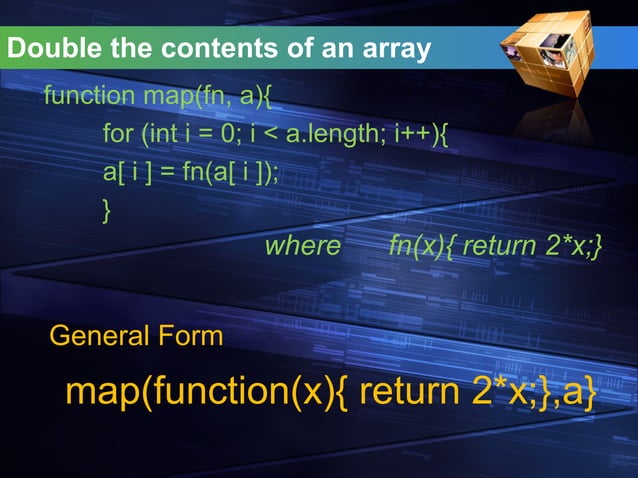 Double the contents of an array

function map(fn, a){
for (int i = 0; i < a.length; i++){
a[ i ] = fn(a[ i ]);
}

where fn(x){ return 2*x;}

General Form

map(function(x){ return 2*x;},a}